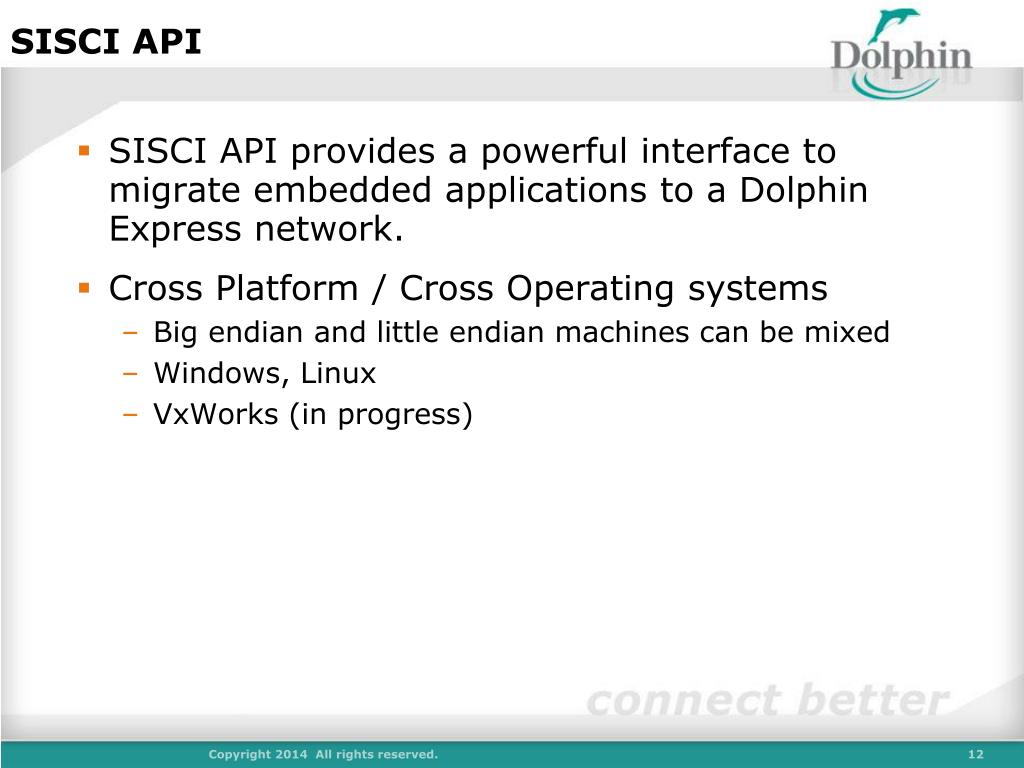 SISCI API

Dolphin

▪ SISCI API provides a powerful interface to migrate embedded applications to a Dolphin Express network.

▪ Cross Platform / Cross Operating systems
– Big endian and little endian machines can be mixed
– Windows, Linux
– VxWorks (in progress)

connect better

Copyright 2014 All rights reserved.

12